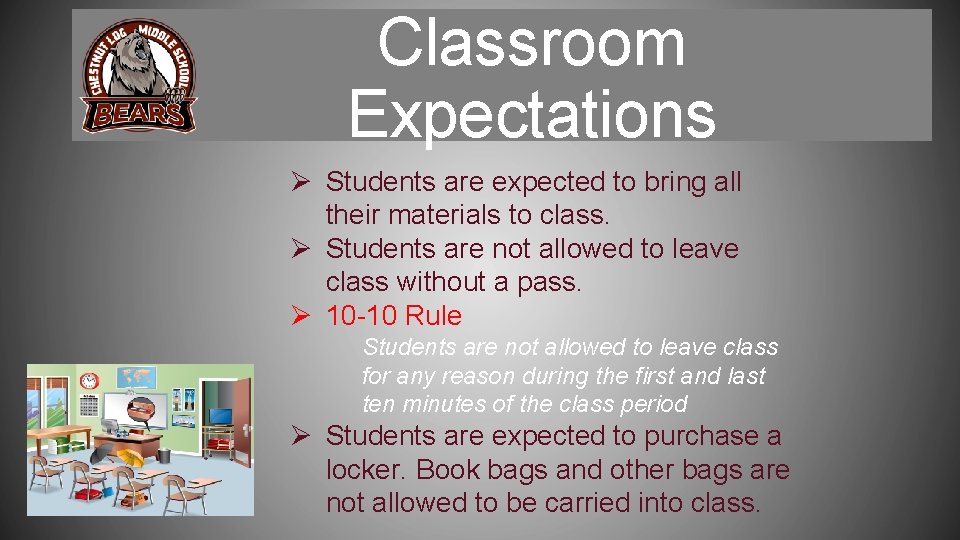 CHESTNUT LOG MIDDLE SCHOOL
BEARS

Classroom Expectations

➢ Students are expected to bring all their materials to class.
➢ Students are not allowed to leave class without a pass.
➢ 10-10 Rule

Students are not allowed to leave class for any reason during the first and last ten minutes of the class period

➢ Students are expected to purchase a locker. Book bags and other bags are not allowed to be carried into class.